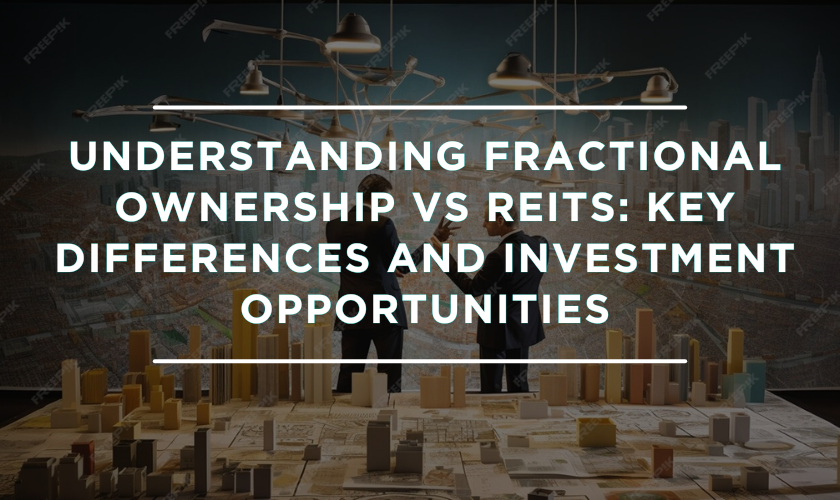 UNDERSTANDING FRACTIONAL OWNERSHIP VS REITS: KEY DIFFERENCES AND INVESTMENT OPPORTUNITIES

FREEPIK